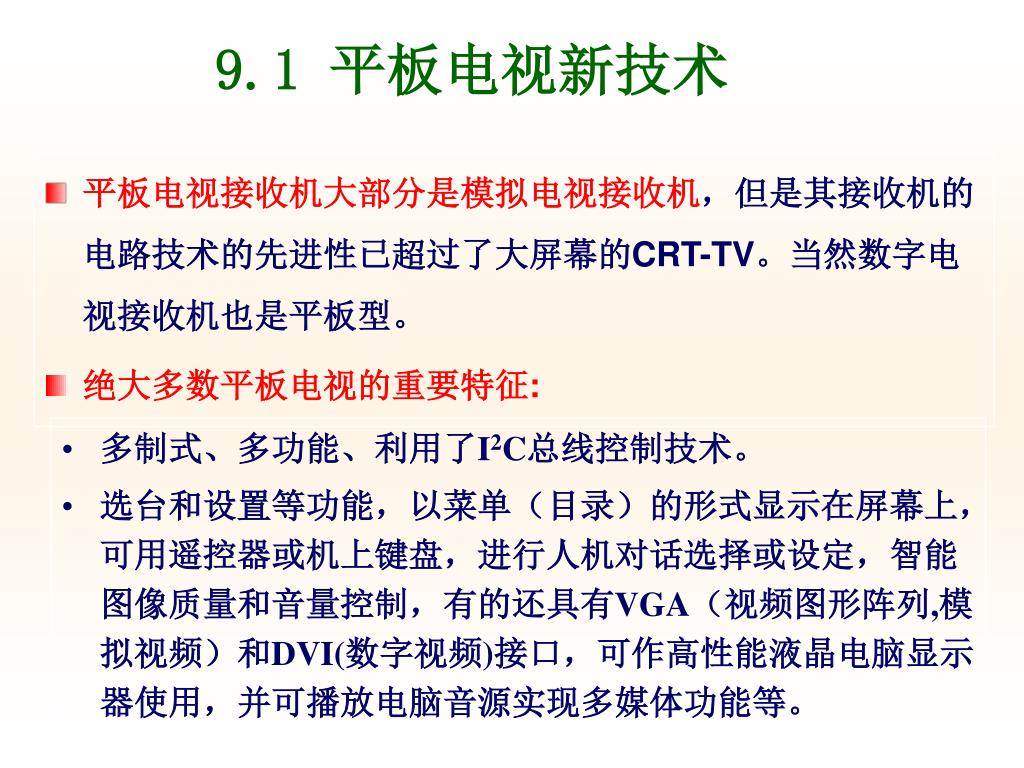 9.1 平板电视新技术

平板电视接收机大部分是模拟电视接收机，但是其接收机的电路技术的先进性已超过了大屏幕的CRT-TV。当然数字电视接收机也是平板型。

绝大多数平板电视的重要特征:

• 多制式、多功能、利用了$I^2C$总线控制技术。

• 选台和设置等功能，以菜单（目录）的形式显示在屏幕上，可用遥控器或机上键盘，进行人机对话选择或设定，智能图像质量和音量控制，有的还具有VGA（视频图形阵列,模拟视频）和DVI(数字视频)接口，可作高性能液晶电脑显示器使用，并可播放电脑音源实现多媒体功能等。